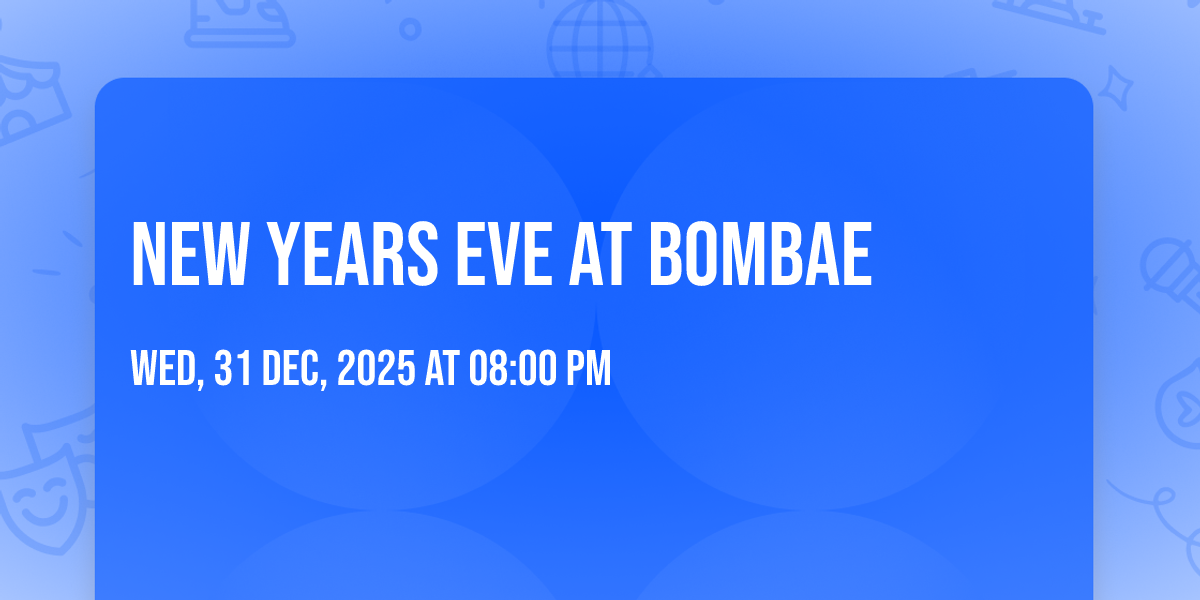 NEW YEARS EVE AT BOMBAE

WED, 31 DEC, 2025 AT 08:00 PM